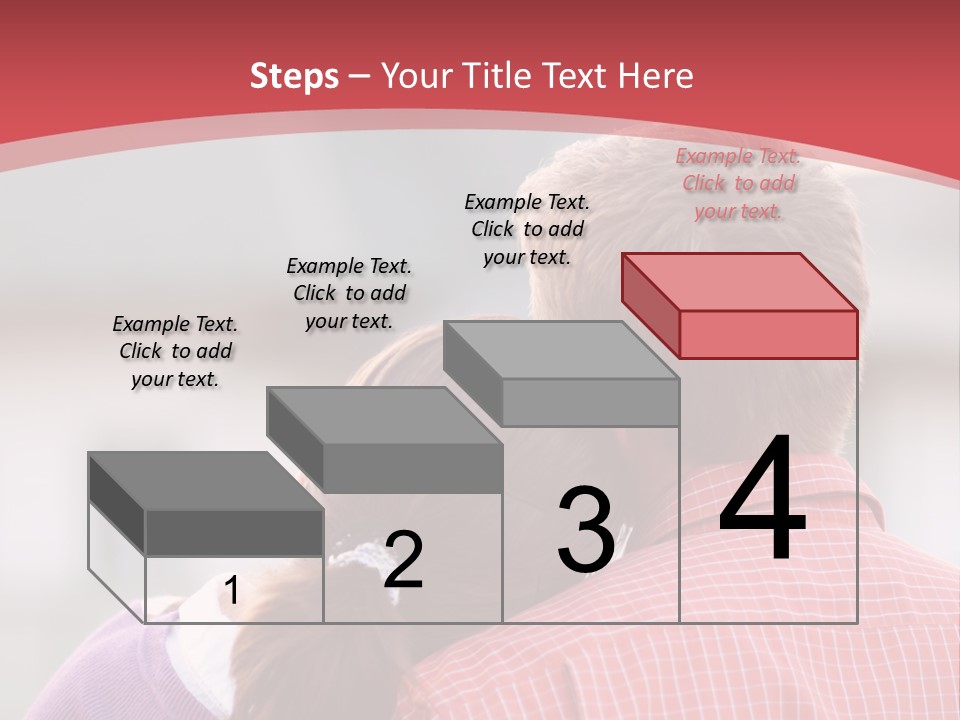 Steps – Your Title Text Here

Example Text. Click to add your text.

Example Text. Click to add your text.

Example Text. Click to add your text.

Example Text. Click to add your text.

1

2

3

4